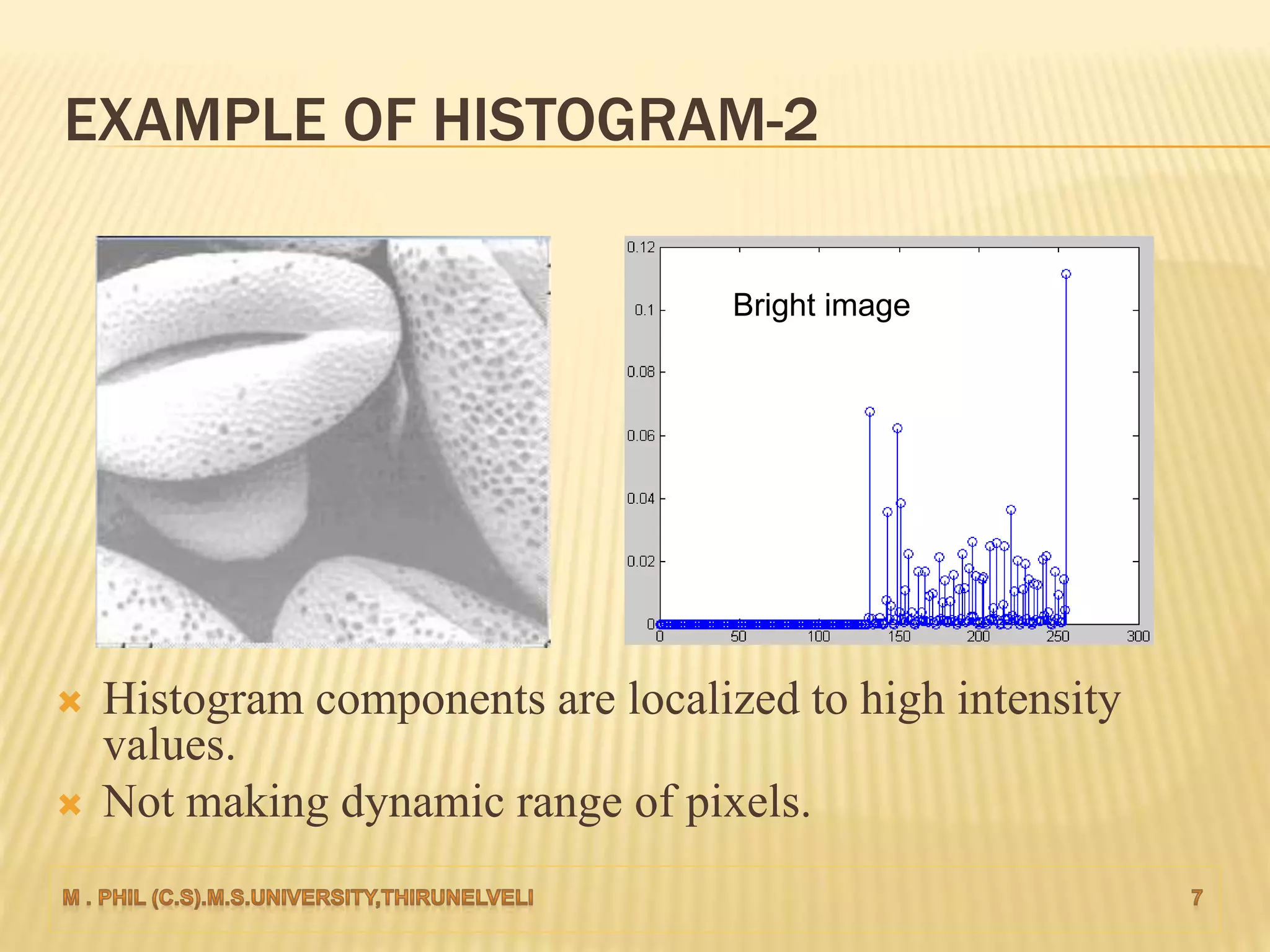 EXAMPLE OF HISTOGRAM-2

0.12
0.1
0.08
0.06
0.04
0.02
0
Bright image
0 50 100 150 200 250 300

Histogram components are localized to high intensity values.

Not making dynamic range of pixels.

M . PHIL (C.S).M.S.UNIVERSITY,THIRUNELVELI

7